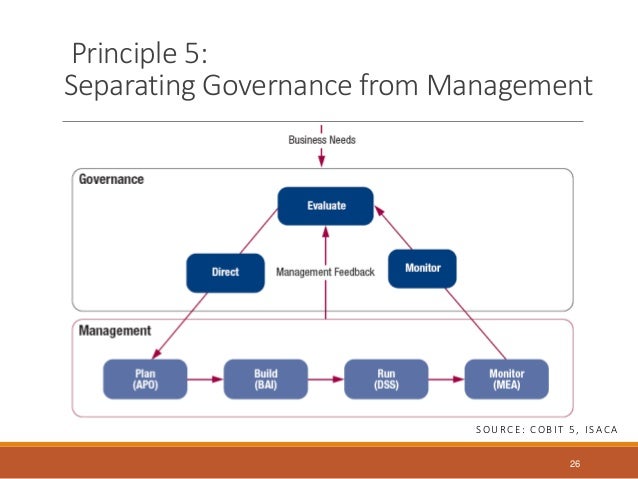 Principle 5:
Separating Governance from Management

Business Needs

Governance

Evaluate

Direct

Management Feedback

Monitor

Management

Plan (APO)

Build (BAI)

Run (DSS)

Monitor (MEA)

SOURCE: COBIT 5, ISACA

26